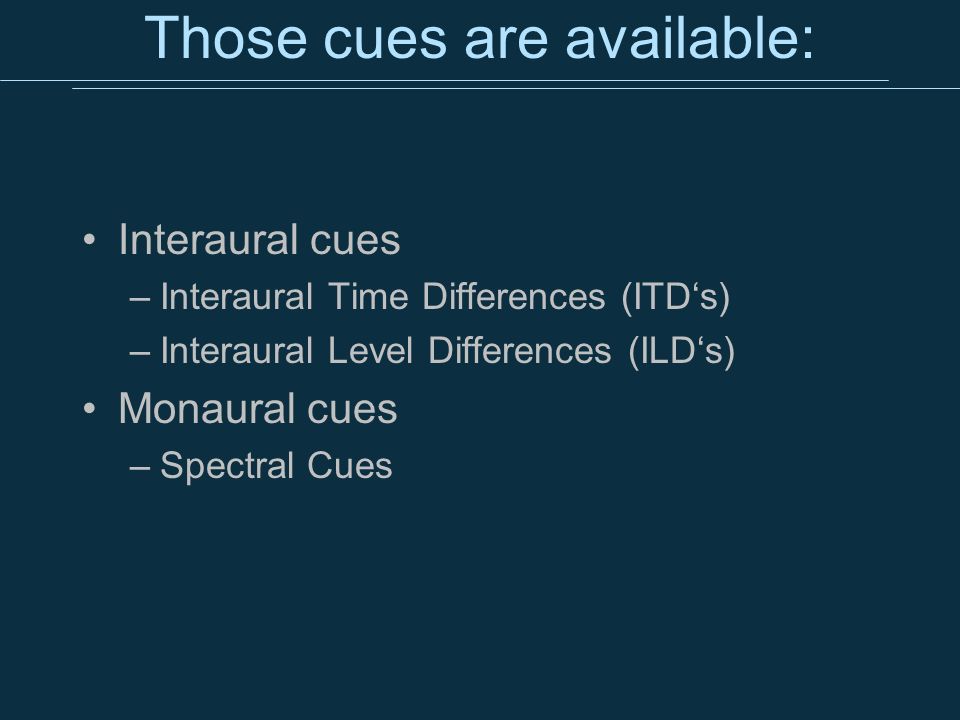 Those cues are available:

• Interaural cues
– Interaural Time Differences (ITD‘s)
– Interaural Level Differences (ILD‘s)
• Monaural cues
– Spectral Cues